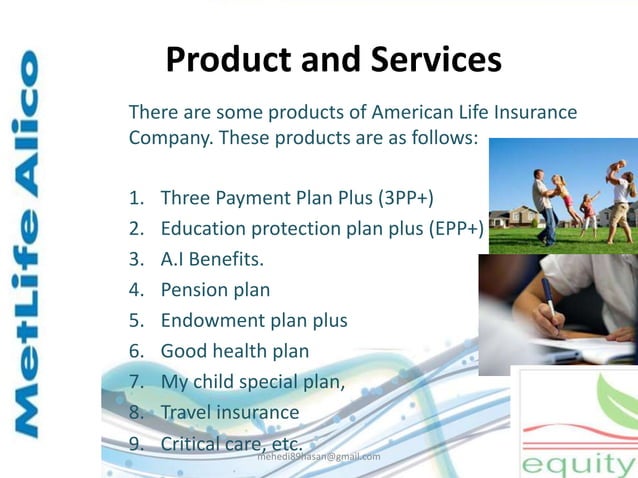 MetLife Alico

Product and Services

There are some products of American Life Insurance Company. These products are as follows:

1. Three Payment Plan Plus (3PP+)
2. Education protection plan plus (EPP+)
3. A.I Benefits.
4. Pension plan
5. Endowment plan plus
6. Good health plan
7. My child special plan,
8. Travel insurance
9. Critical care, etc.

mehedi89hasan@gmail.com

equity